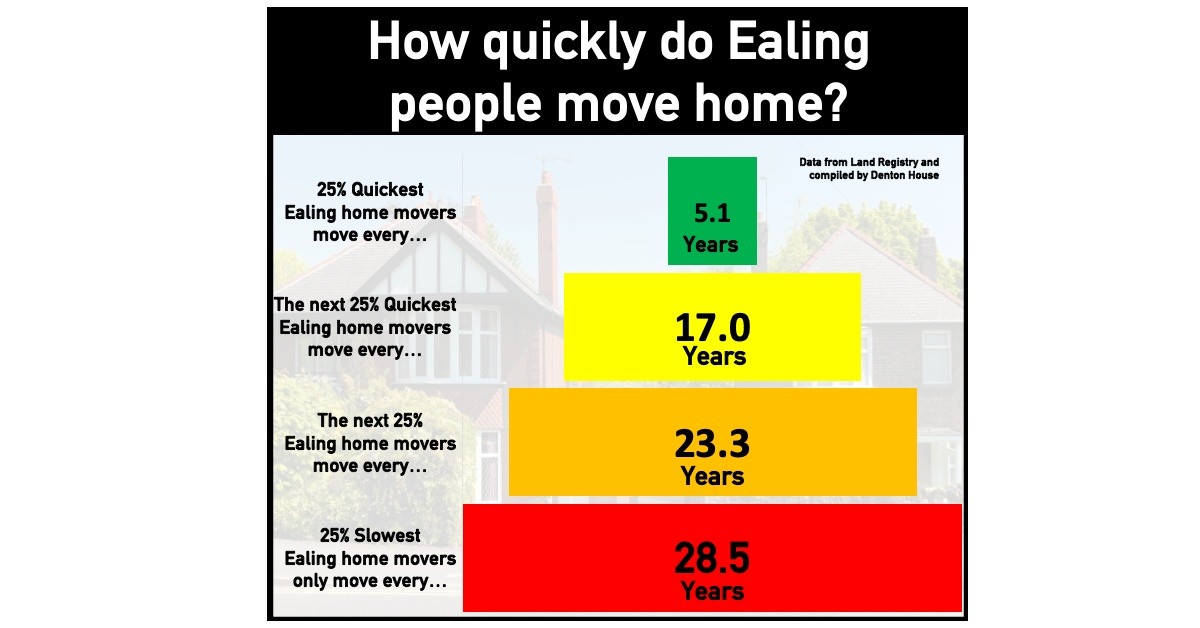 How quickly do Ealing people move home?

Data from Land Registry and compiled by Denton House

25% Quickest Ealing home movers move every…

5.1 Years

The next 25% Quickest Ealing home movers move every…

17.0 Years

The next 25% Ealing home movers move every…

23.3 Years

25% Slowest Ealing home movers only move every…

28.5 Years